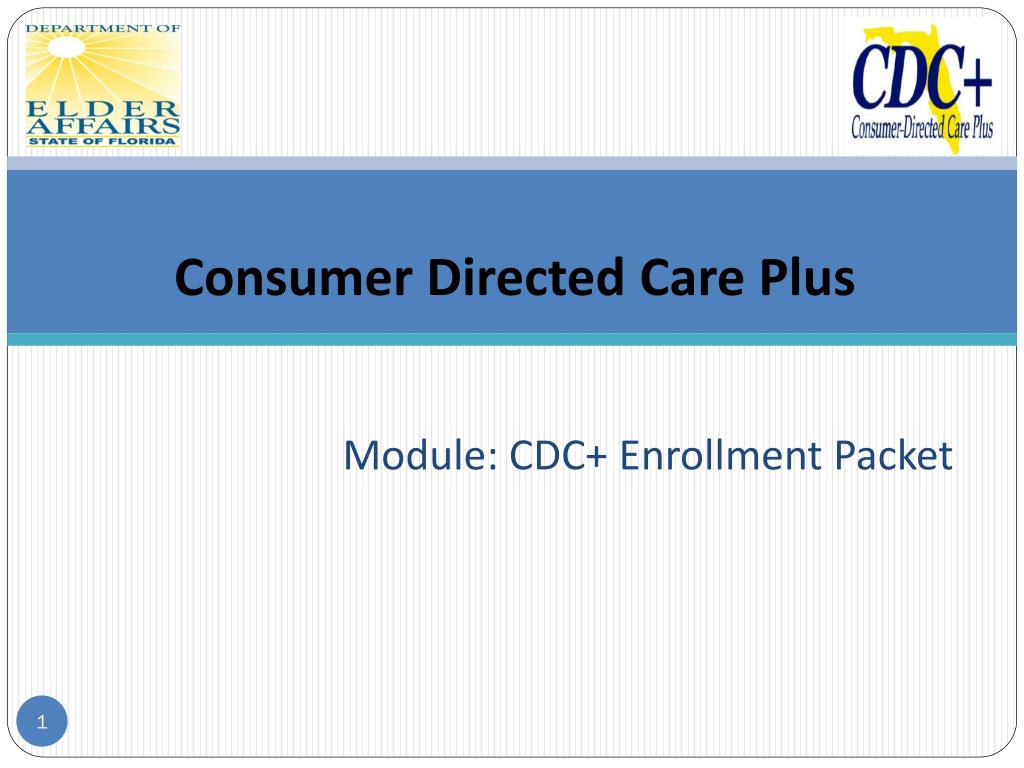 DEPARTMENT OF
ELDER
AFFAIRS
STATE OF FLORIDA

CDC+
Consumer-Directed Care Plus

Consumer Directed Care Plus

Module: CDC+ Enrollment Packet

1